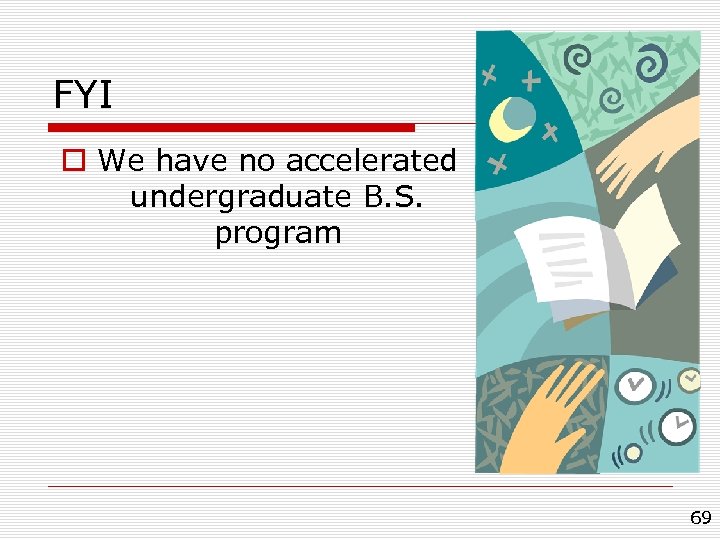 FYI

We have no accelerated undergraduate B.S. program

69